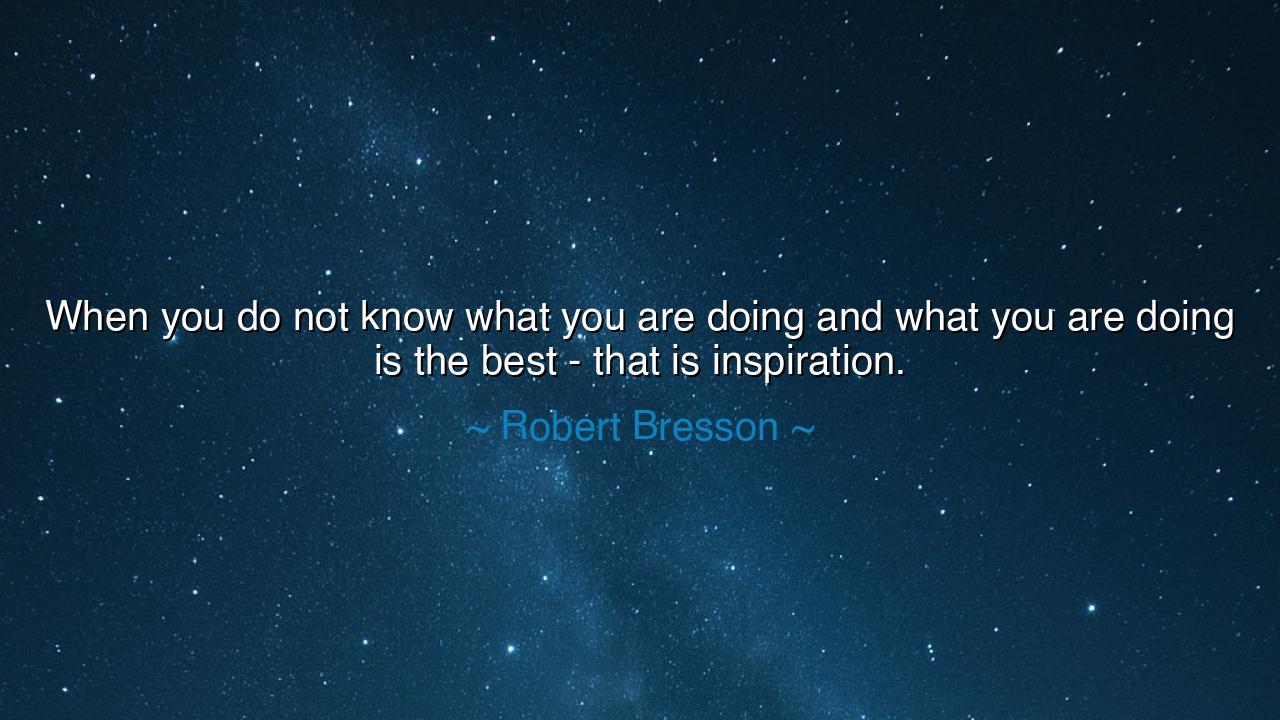 When you do not know what you are doing and what you are doing is the best - that is inspiration.

~ Robert Bresson ~